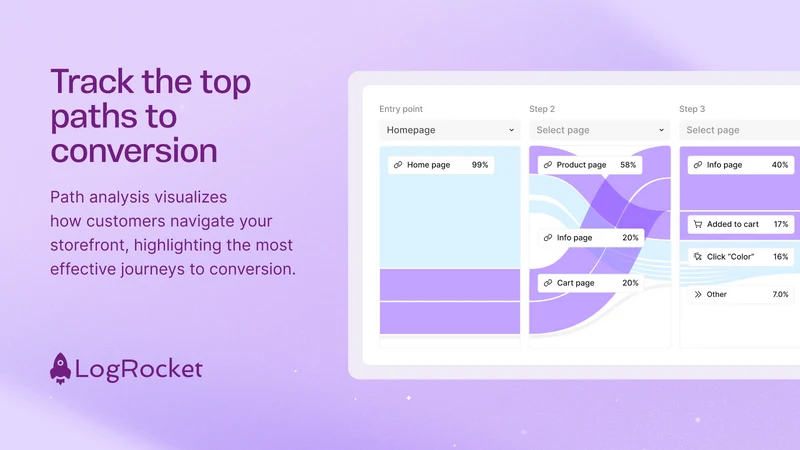 Track the top paths to conversion

Path analysis visualizes how customers navigate your storefront, highlighting the most effective journeys to conversion.

LogRocket

Entry point
Homepage
Home page 99%

Step 2
Select page
Product page 58%
Info page 20%
Cart page 20%

Step 3
Select page
Info page 40%
Added to cart 17%
Click "Color" 16%
Other 7.0%